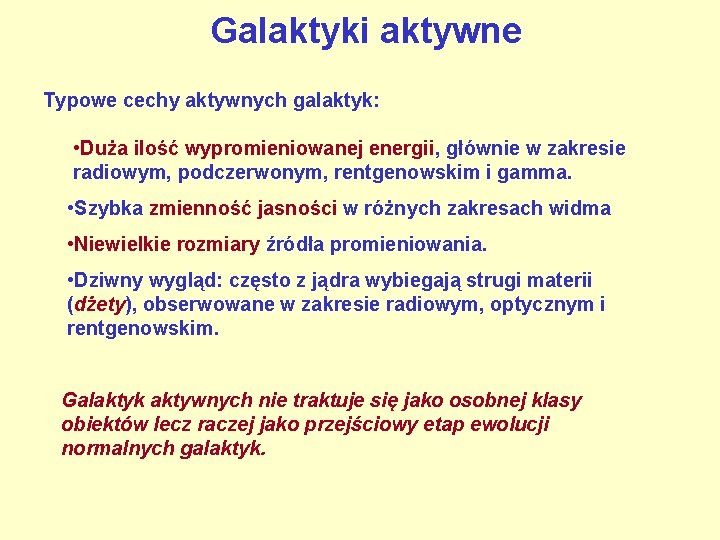 Galaktyki aktywne

Typowe cechy aktywnych galaktyk:

•Duża ilość wypromieniowanej energii, głównie w zakresie radiowym, podczerwonym, rentgenowskim i gamma.

•Szybka zmienność jasności w różnych zakresach widma

•Niewielkie rozmiary źródła promieniowania.

•Dziwny wygląd: często z jądra wybiegają strugi materii (dżety), obserwowane w zakresie radiowym, optycznym i rentgenowskim.

Galaktyk aktywnych nie traktuje się jako osobnej klasy obiektów lecz raczej jako przejściowy etap ewolucji normalnych galaktyk.